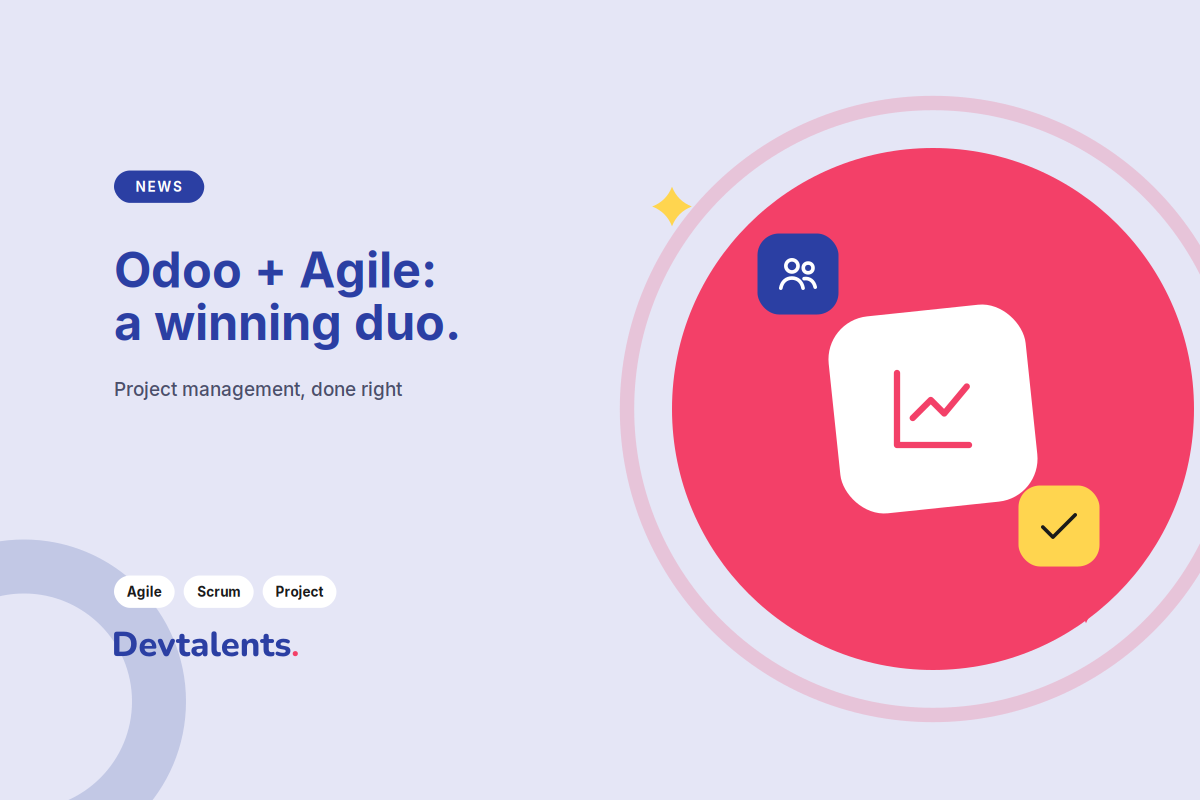 NEWS

Odoo + Agile:
a winning duo.

Project management, done right

Agile Scrum Project

Devtalents.